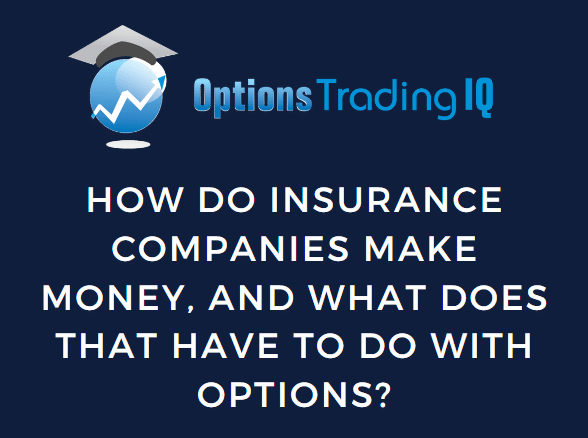 Options Trading IQ

HOW DO INSURANCE COMPANIES MAKE MONEY, AND WHAT DOES THAT HAVE TO DO WITH OPTIONS?